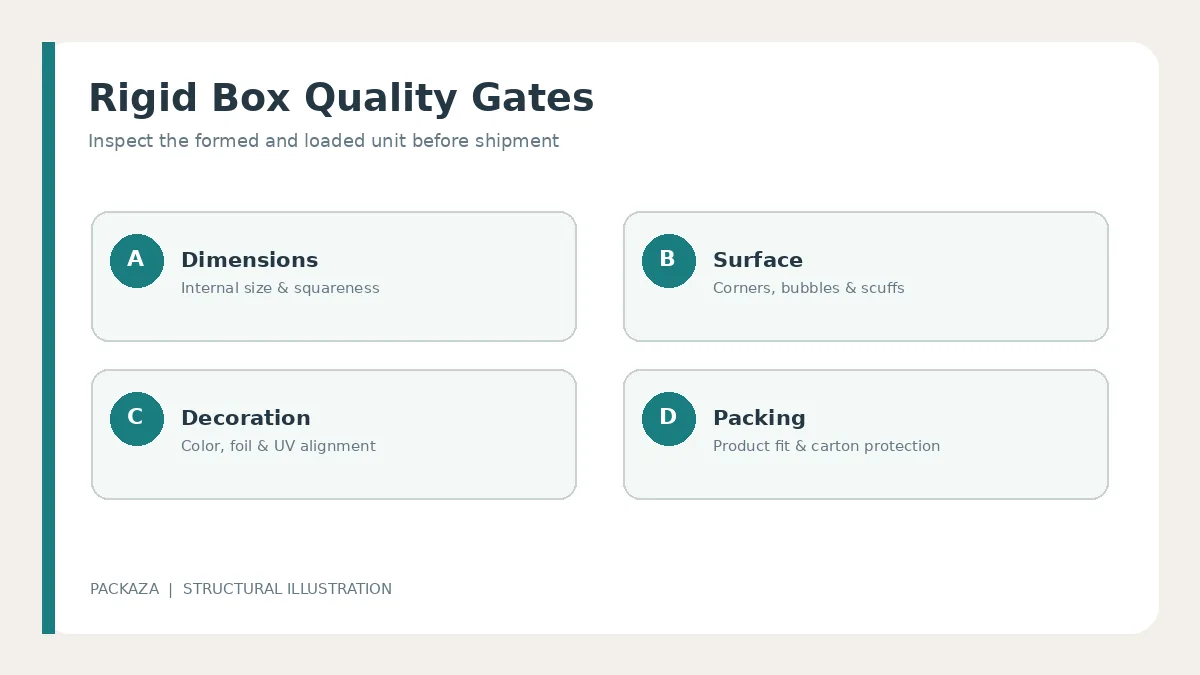 Rigid Box Quality Gates

Inspect the formed and loaded unit before shipment

A
Dimensions
Internal size & squareness

B
Surface
Corners, bubbles & scuffs

C
Decoration
Color, foil & UV alignment

D
Packing
Product fit & carton protection

PACKAZA | STRUCTURAL ILLUSTRATION